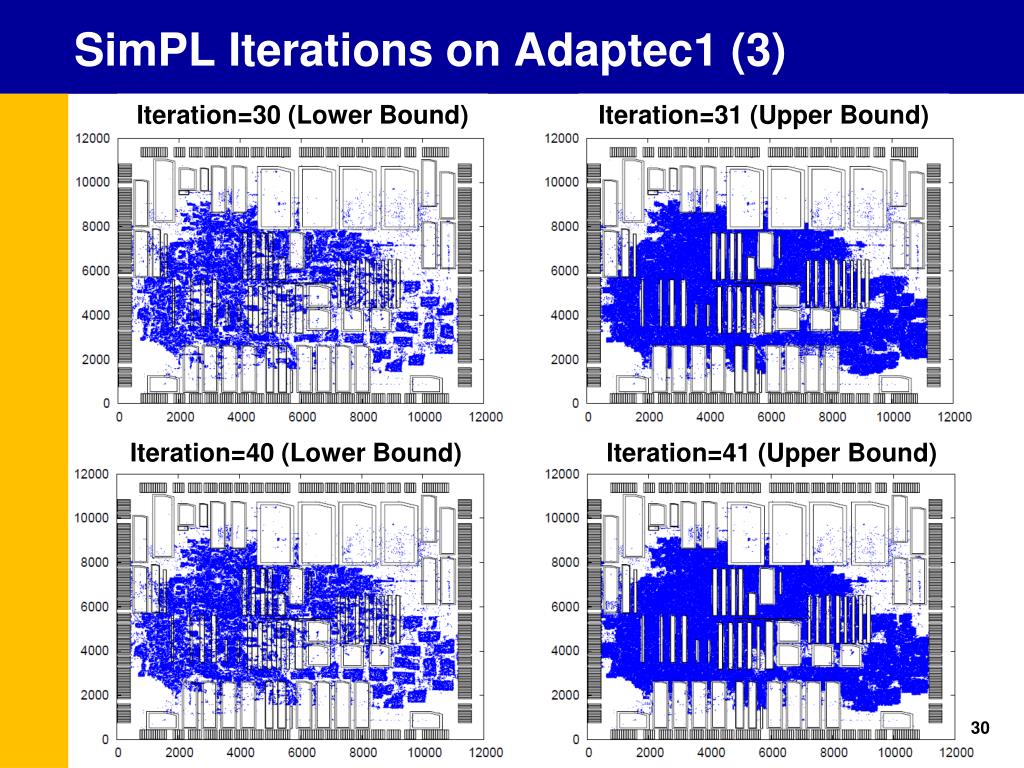 SimPL Iterations on Adaptec1 (3)

Iteration=30 (Lower Bound)

12000
10000
8000
6000
4000
2000
0
0 2000 4000 6000 8000 10000 12000

Iteration=31 (Upper Bound)

12000
10000
8000
6000
4000
2000
0
0 2000 4000 6000 8000 10000 12000

Iteration=40 (Lower Bound)

12000
10000
8000
6000
4000
2000
0
0 2000 4000 6000 8000 10000 12000

Iteration=41 (Upper Bound)

12000
10000
8000
6000
4000
2000
0
0 2000 4000 6000 8000 10000 12000

30